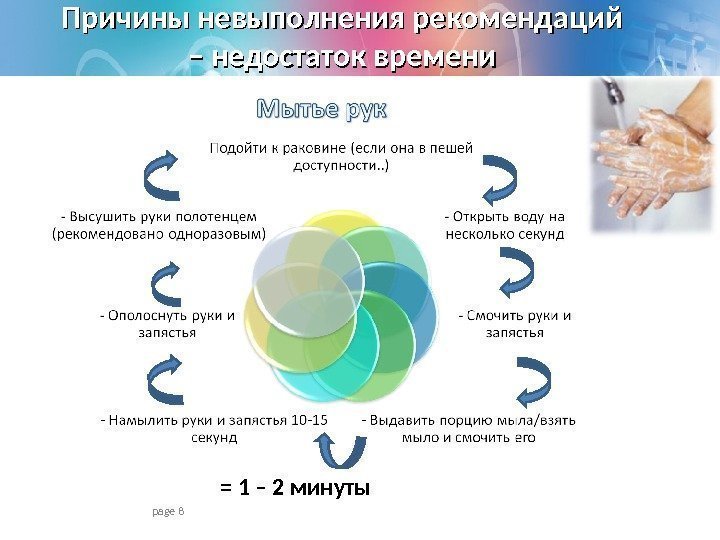 Причины невыполнения рекомендаций – недостаток времени

Мытье рук

Подойти к раковине (если она в пешей доступности..)

- Открыть воду на несколько секунд

- Смочить руки и запястья

- Выдавить порцию мыла/взять мыло и смочить его

- Намылить руки и запястья 10-15 секунд

- Ополоснуть руки и запястья

- Высушить руки полотенцем (рекомендовано одноразовым)

= 1 – 2 минуты

page 8